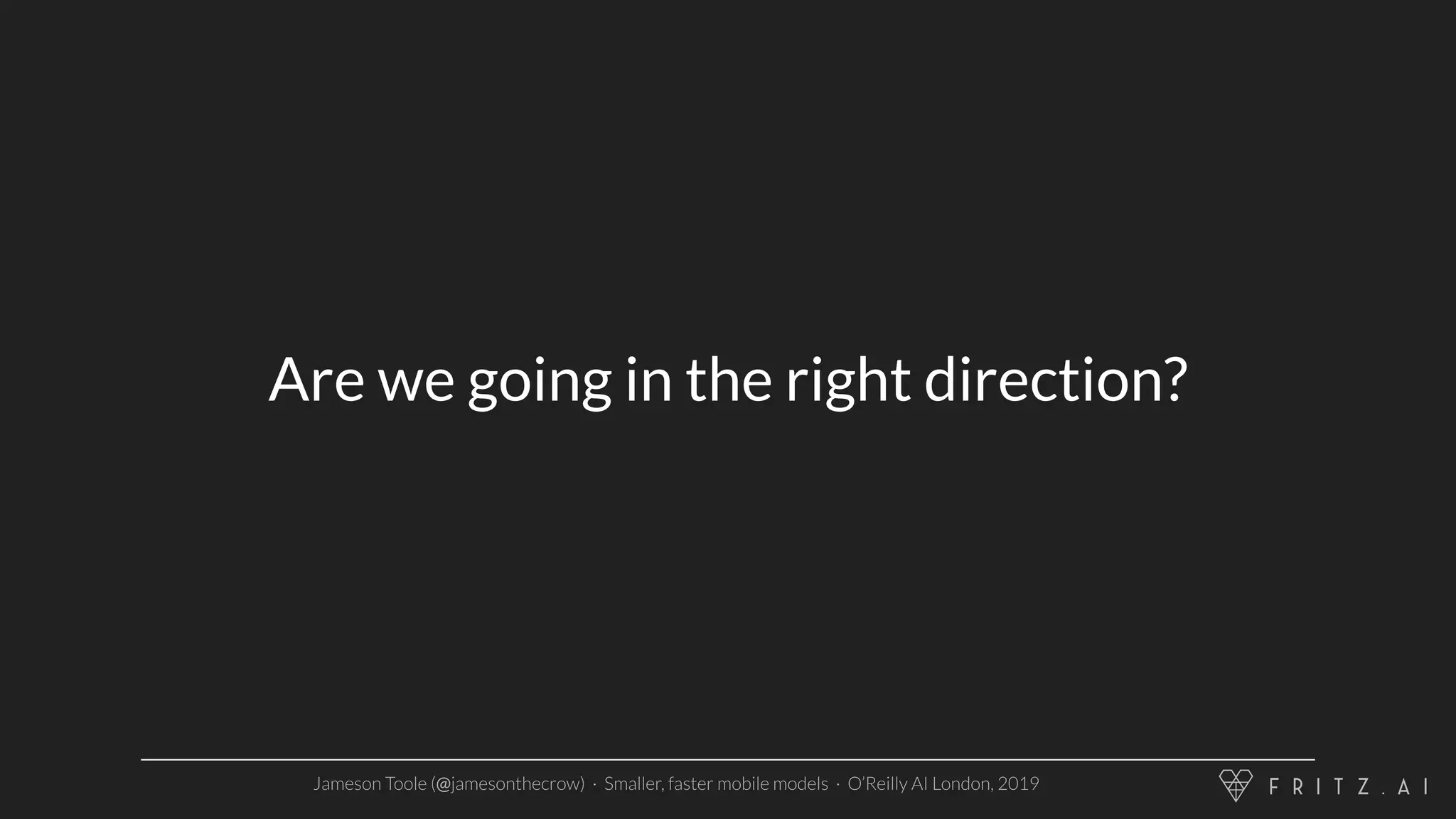 Are we going in the right direction?

Jameson Toole (@jamesonthecrow) · Smaller, faster mobile models · O'Reilly AI London, 2019

FRITZ.AI